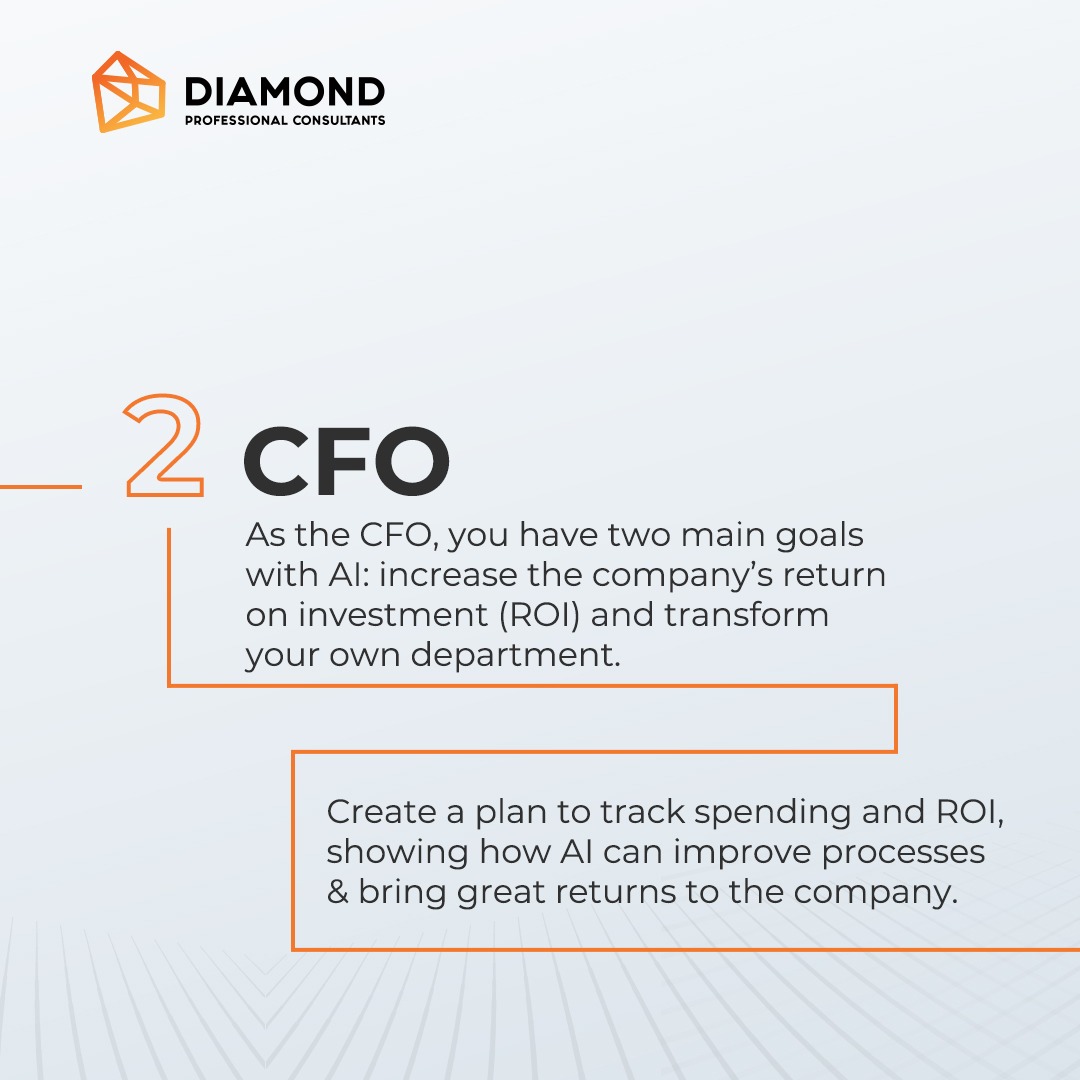 DIAMOND
PROFESSIONAL CONSULTANTS

2 CFO

As the CFO, you have two main goals with AI: increase the company's return on investment (ROI) and transform your own department.

Create a plan to track spending and ROI, showing how AI can improve processes & bring great returns to the company.